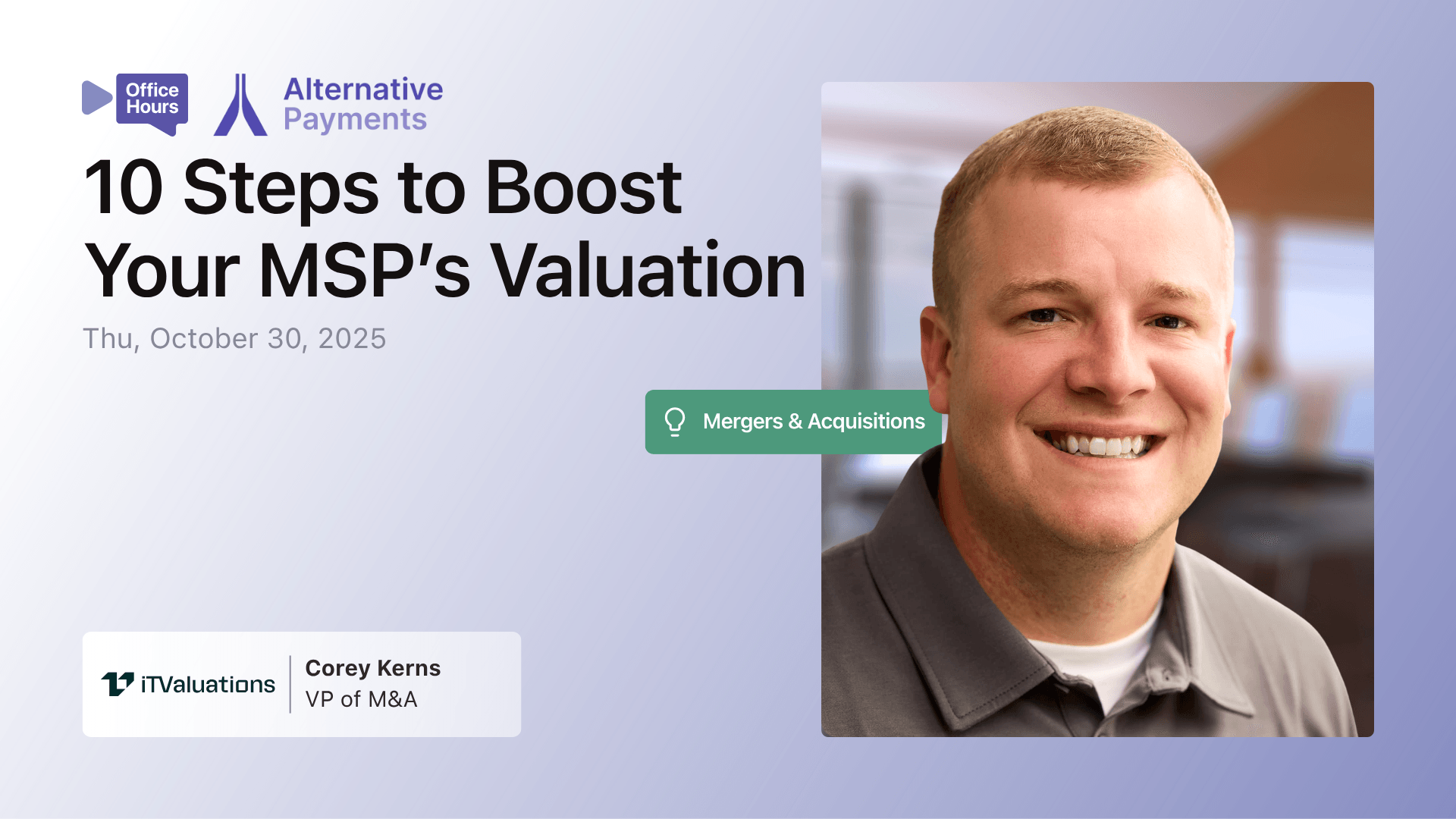 Office Hours

Alternative Payments

10 Steps to Boost Your MSP's Valuation

Thu, October 30, 2025

Mergers & Acquisitions

iTValuations

Corey Kerns
VP of M&A